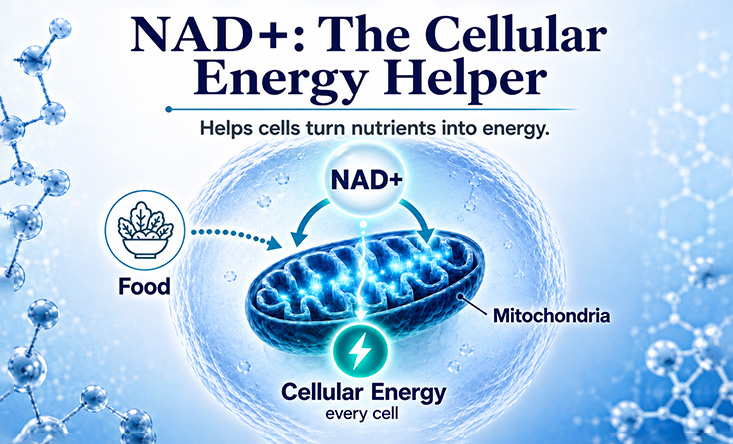 NAD+: The Cellular Energy Helper

Helps cells turn nutrients into energy.

NAD+

Food

Mitochondria

Cellular Energy
every cell